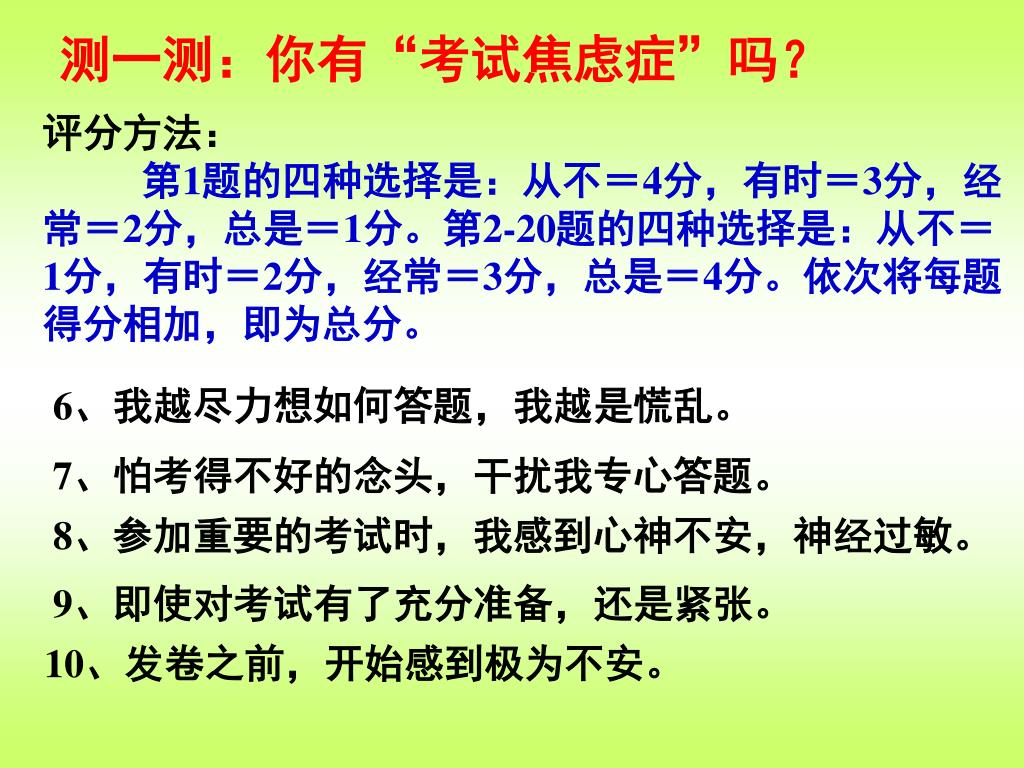 测一测：你有“考试焦虑症”吗？

评分方法：

第1题的四种选择是：从不＝4分，有时＝3分，经常＝2分，总是＝1分。第2-20题的四种选择是：从不＝1分，有时＝2分，经常＝3分，总是＝4分。依次将每题得分相加，即为总分。

6、我越尽力想如何答题，我越是慌乱。

7、怕考得不好的念头，干扰我专心答题。

8、参加重要的考试时，我感到心神不安，神经过敏。

9、即使对考试有了充分准备，还是紧张。

10、发卷之前，开始感到极为不安。